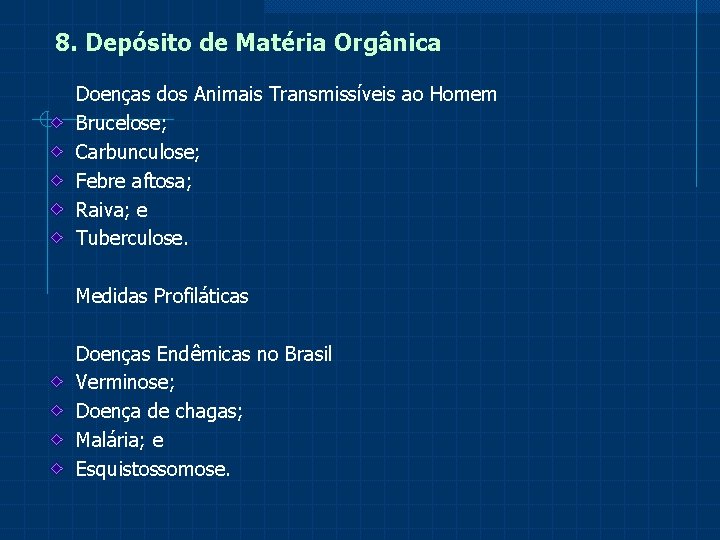 8. Depósito de Matéria Orgânica

Doenças dos Animais Transmissíveis ao Homem
Brucelose;
Carbunculose;
Febre aftosa;
Raiva; e
Tuberculose.

Medidas Profiláticas

Doenças Endêmicas no Brasil
Verminose;
Doença de chagas;
Malária; e
Esquistossomose.